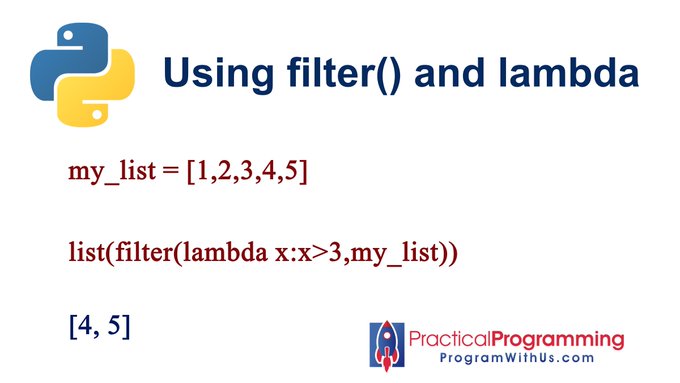 Using filter() and lambda

my_list = [1,2,3,4,5]

list(filter(lambda x:x>3,my_list))

[4, 5]

PracticalProgramming
ProgramWithUs.com